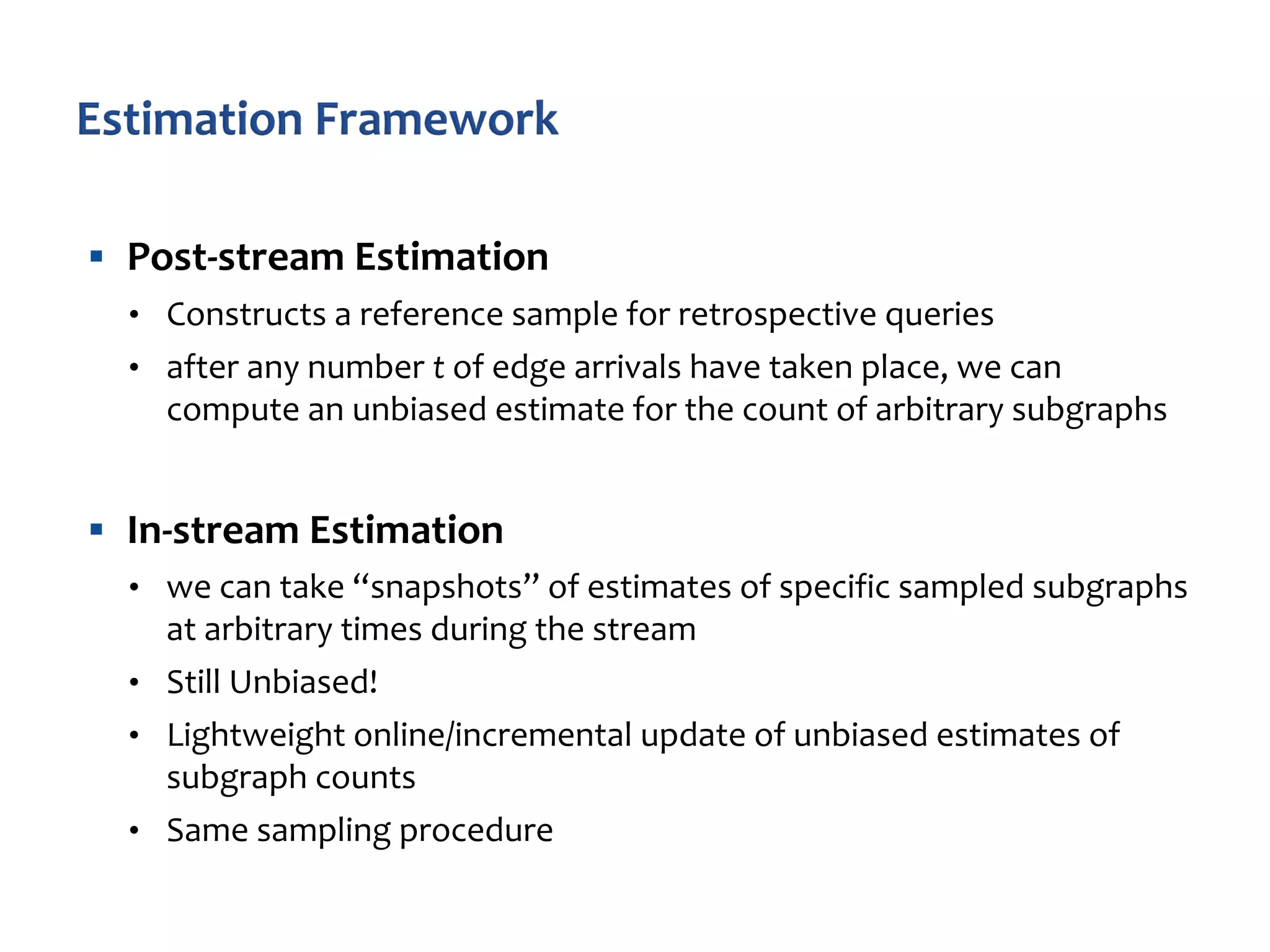 Estimation Framework

▪ Post-stream Estimation

• Constructs a reference sample for retrospective queries

• after any number $t$ of edge arrivals have taken place, we can compute an unbiased estimate for the count of arbitrary subgraphs

▪ In-stream Estimation

• we can take “snapshots” of estimates of specific sampled subgraphs at arbitrary times during the stream

• Still Unbiased!

• Lightweight online/incremental update of unbiased estimates of subgraph counts

• Same sampling procedure